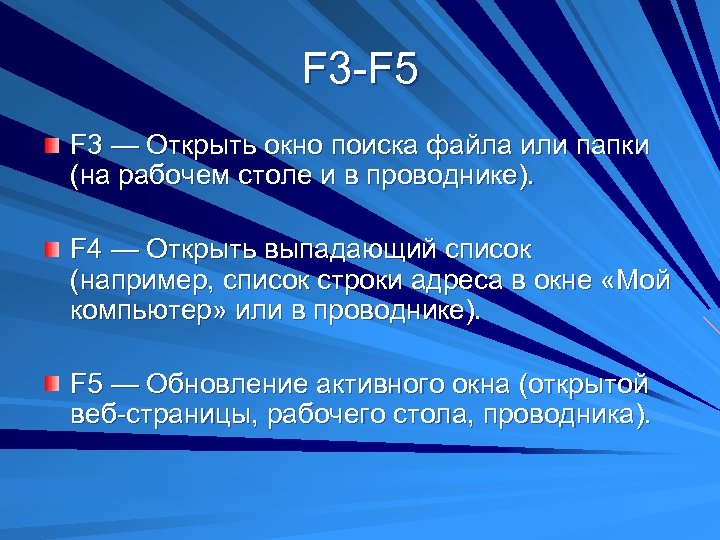 F3-F5

F3 — Открыть окно поиска файла или папки (на рабочем столе и в проводнике).

F4 — Открыть выпадающий список (например, список строки адреса в окне «Мой компьютер» или в проводнике).

F5 — Обновление активного окна (открытой веб-страницы, рабочего стола, проводника).